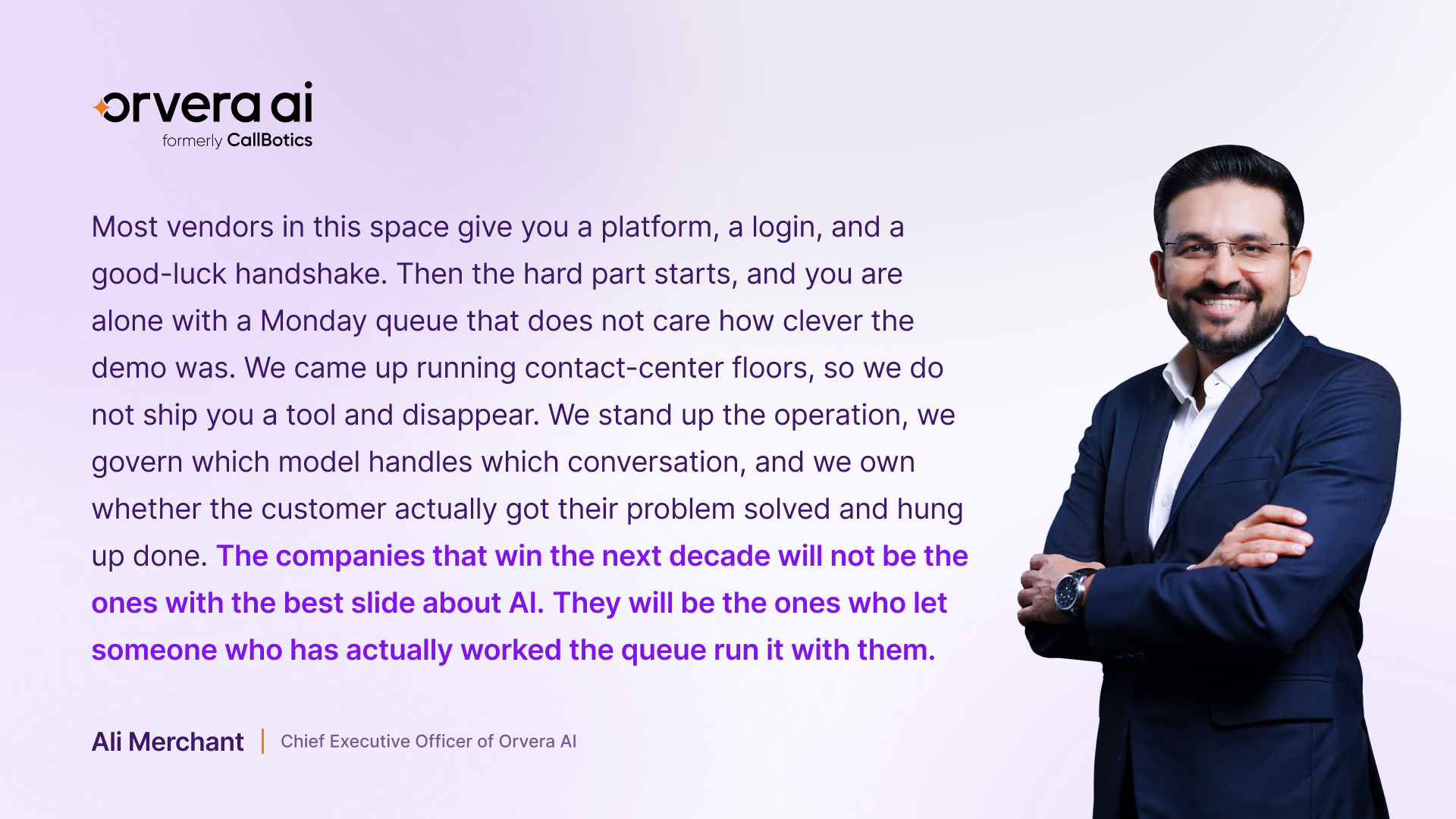 orvera ai
formerly CallBotics

Most vendors in this space give you a platform, a login, and a good-luck handshake. Then the hard part starts, and you are alone with a Monday queue that does not care how clever the demo was. We came up running contact-center floors, so we do not ship you a tool and disappear. We stand up the operation, we govern which model handles which conversation, and we own whether the customer actually got their problem solved and hung up done. The companies that win the next decade will not be the ones with the best slide about AI. They will be the ones who let someone who has actually worked the queue run it with them.

Ali Merchant | Chief Executive Officer of Orvera AI